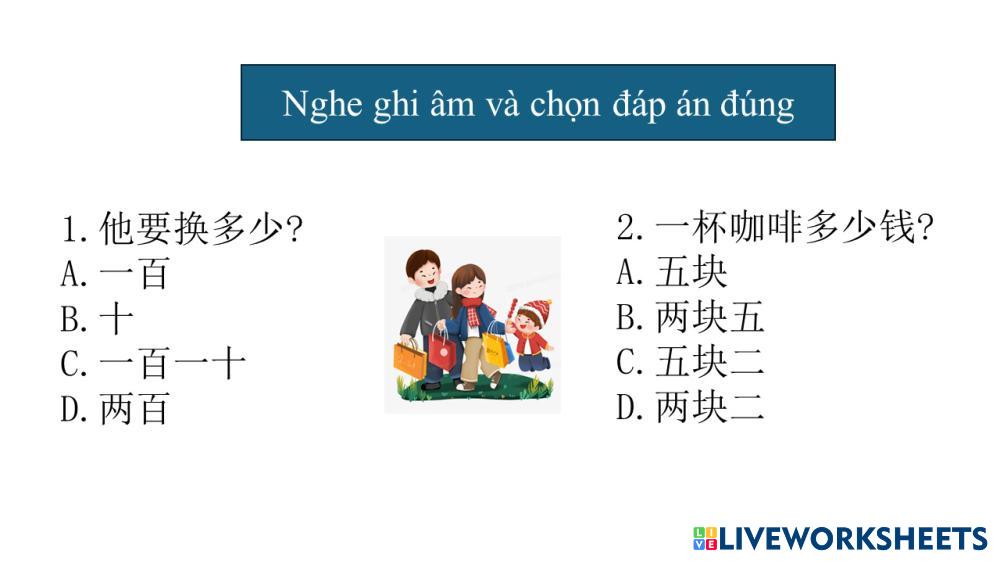 Nghe ghi âm và chọn đáp án đúng

1. 他要换多少?
A. 一百
B. 十
C. 一百一十
D. 两百

2. 一杯咖啡多少钱?
A. 五块
B. 两块五
C. 五块二
D. 两块二

LIVEWORKSHEETS